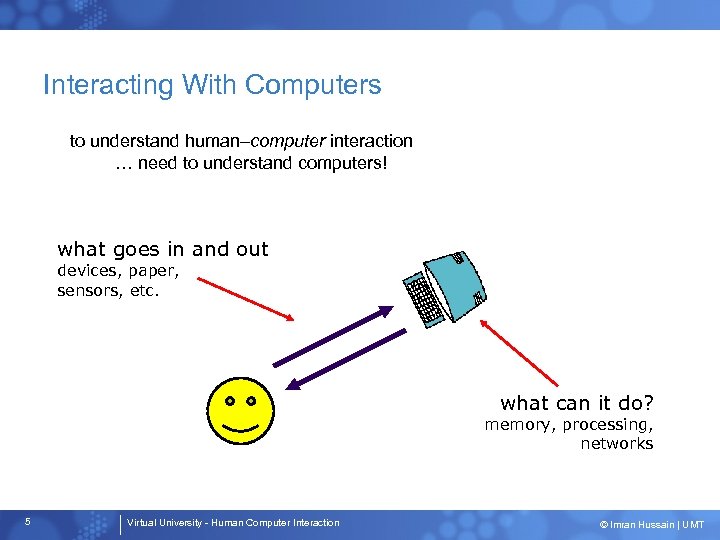 Interacting With Computers

to understand human–computer interaction
… need to understand computers!

what goes in and out
devices, paper, sensors, etc.

what can it do?
memory, processing, networks

5

Virtual University - Human Computer Interaction

© Imran Hussain | UMT